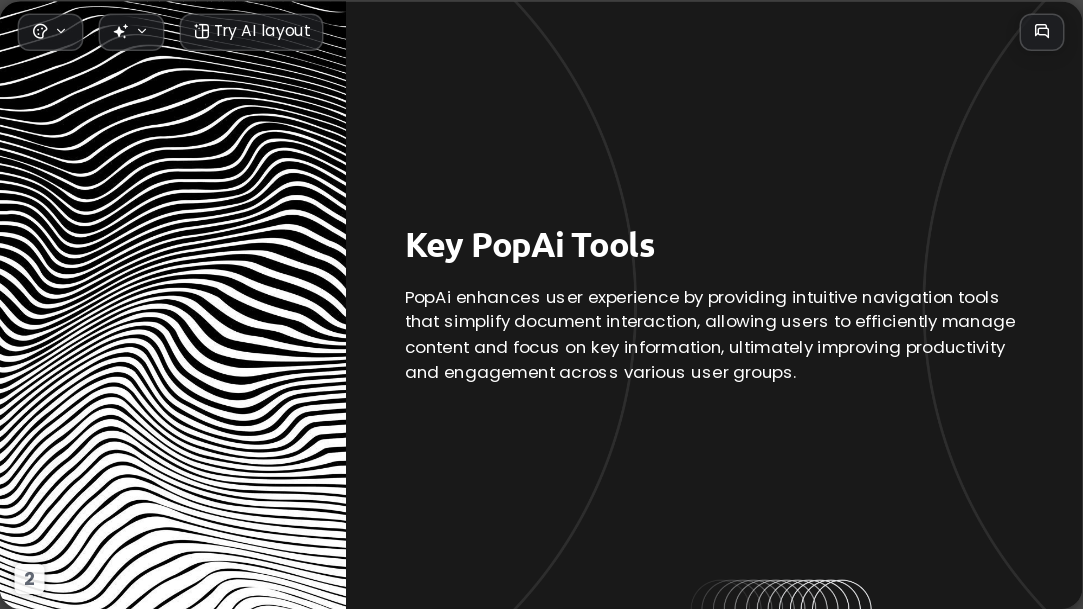 Try AI layout

Key PopAi Tools

PopAi enhances user experience by providing intuitive navigation tools that simplify document interaction, allowing users to efficiently manage content and focus on key information, ultimately improving productivity and engagement across various user groups.

2